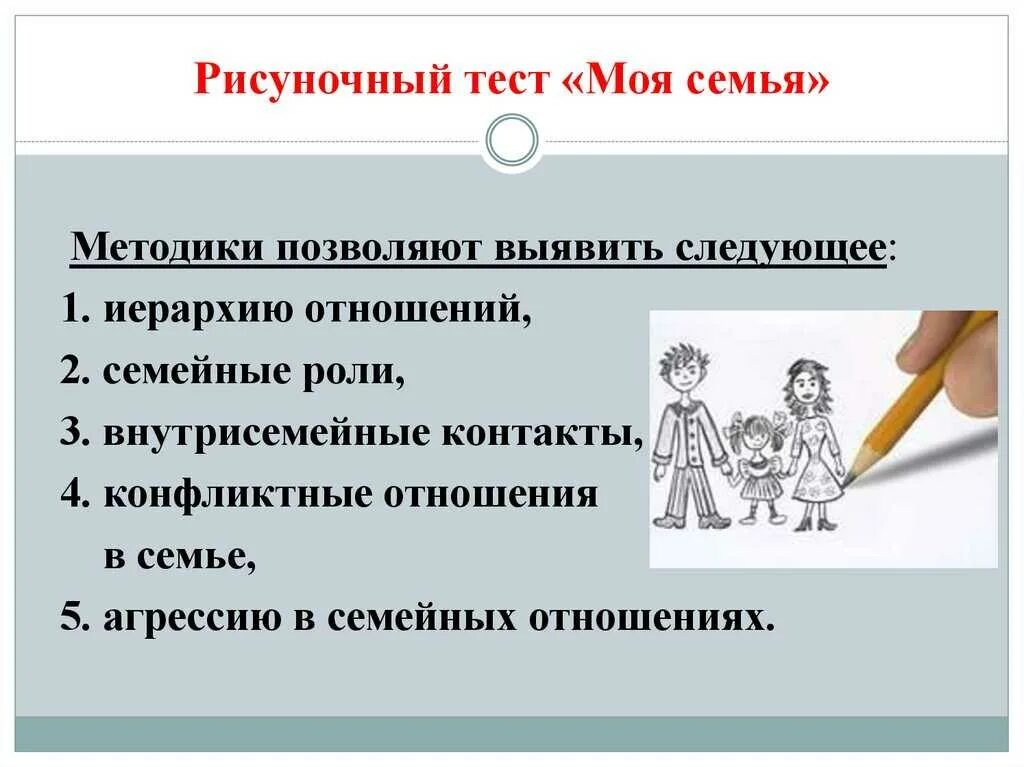 Рисуночный тест «Моя семья»

Методики позволяют выявить следующее:

1. иерархию отношений,
2. семейные роли,
3. внутрисемейные контакты,
4. конфликтные отношения в семье,
5. агрессию в семейных отношениях.